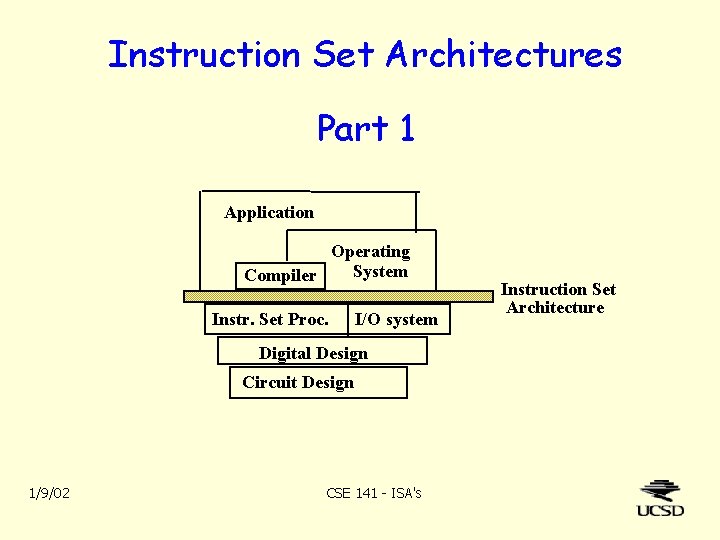 Instruction Set Architectures

Part 1

Application

Operating System

Compiler

Instruction Set Architecture

Instr. Set Proc.

I/O system

Digital Design

Circuit Design

1/9/02

CSE 141 - ISA's

UCSD